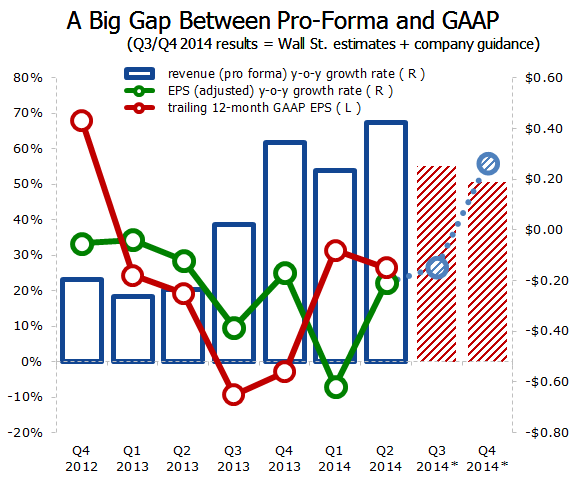 A Big Gap Between Pro-Forma and GAAP

(Q3/Q4 2014 results = Wall St. estimates + company guidance)

revenue (pro forma) y-o-y growth rate ( R )
EPS (adjusted) y-o-y growth rate ( R )
trailing 12-month GAAP EPS ( L )

80%
70%
60%
50%
40%
30%
20%
10%
0%
-10%
-20%

$0.60
$0.40
$0.20
$0.00
-$0.20
-$0.40
-$0.60
-$0.80

Q4 2012
Q1 2013
Q2 2013
Q3 2013
Q4 2013
Q1 2014
Q2 2014
Q3 2014*
Q4 2014*